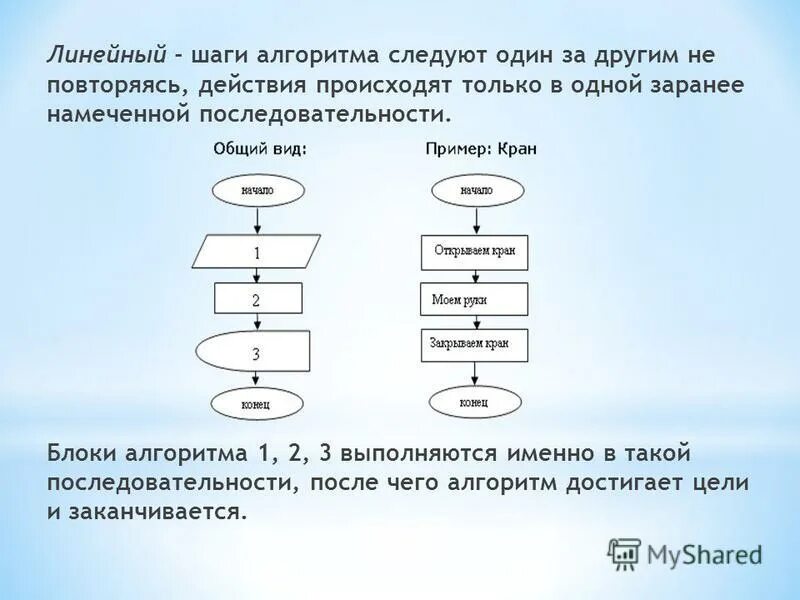 Линейный - шаги алгоритма следуют один за другим не повторяясь, действия происходят только в одной заранее намеченной последовательности.

Общий вид:

начало

1

2

3

конец

Пример: Кран

начало

Открываем кран

Моем руки

Закрываем кран

конец

Блоки алгоритма 1, 2, 3 выполняются именно в такой последовательности, после чего алгоритм достигает цели и заканчивается.

MyShared